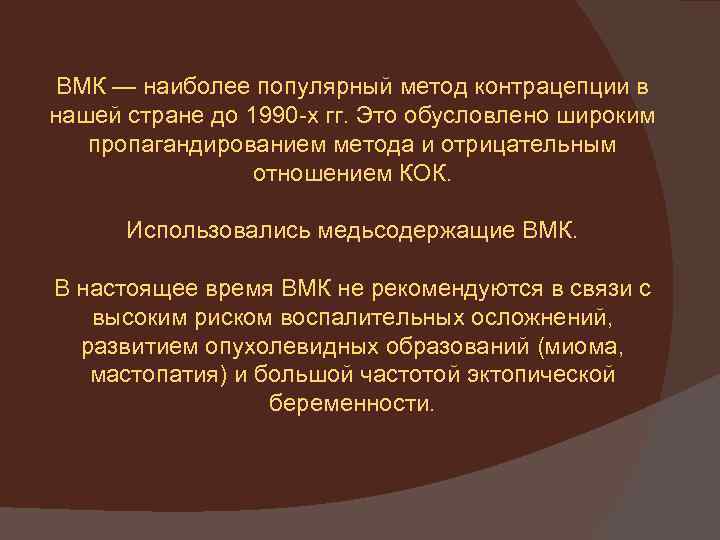 ВМК — наиболее популярный метод контрацепции в нашей стране до 1990-х гг. Это обусловлено широким пропагандированием метода и отрицательным отношением КОК.

Использовались медьсодержащие ВМК.

В настоящее время ВМК не рекомендуются в связи с высоким риском воспалительных осложнений, развитием опухолевидных образований (миома, мастопатия) и большой частотой эктопической беременности.